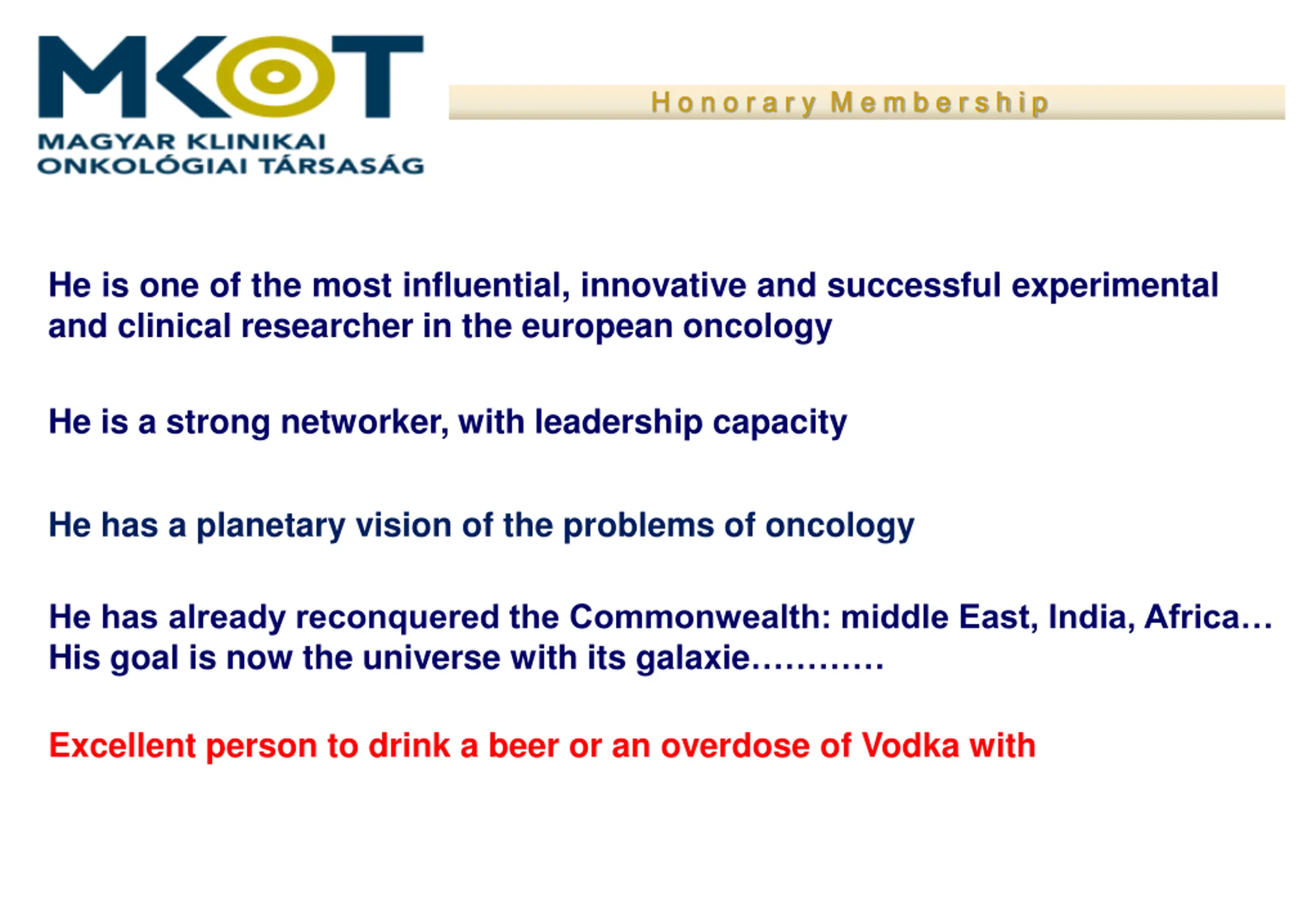 MKOT
MAGYAR KLINIKAI ONKOLÓGIAI TÁRSASÁG

Honorary Membership

He is one of the most influential, innovative and successful experimental and clinical researcher in the european oncology

He is a strong networker, with leadership capacity

He has a planetary vision of the problems of oncology

He has already reconquered the Commonwealth: middle East, India, Africa… His goal is now the universe with its galaxie…………

Excellent person to drink a beer or an overdose of Vodka with